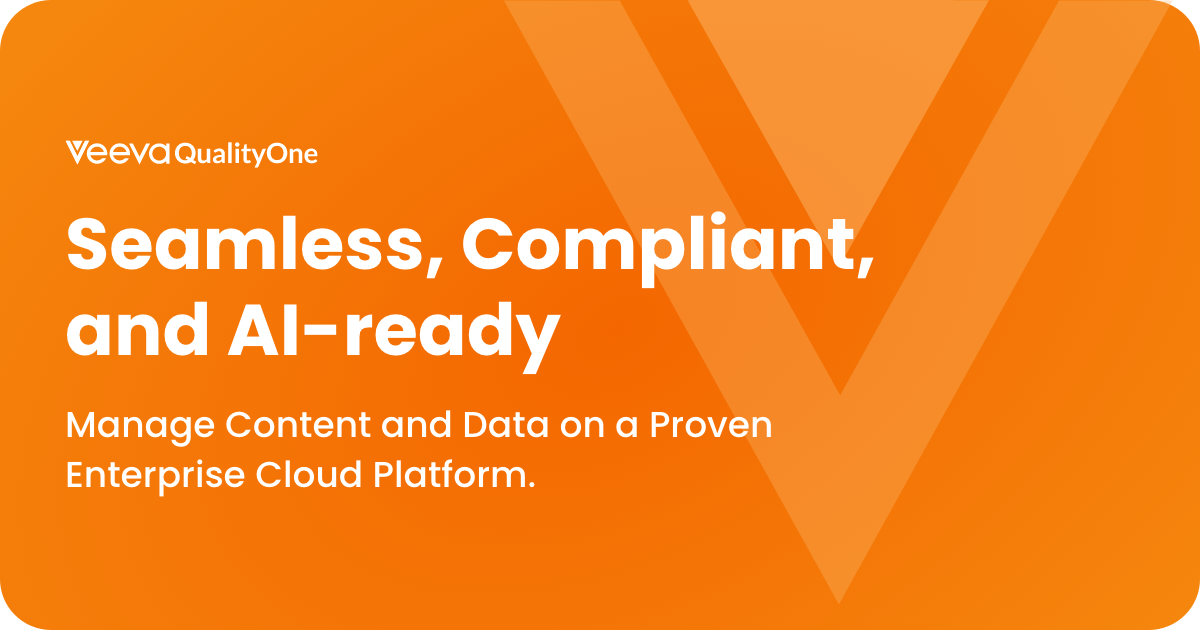 Veeva QualityOne

Seamless, Compliant, and AI-ready

Manage Content and Data on a Proven Enterprise Cloud Platform.